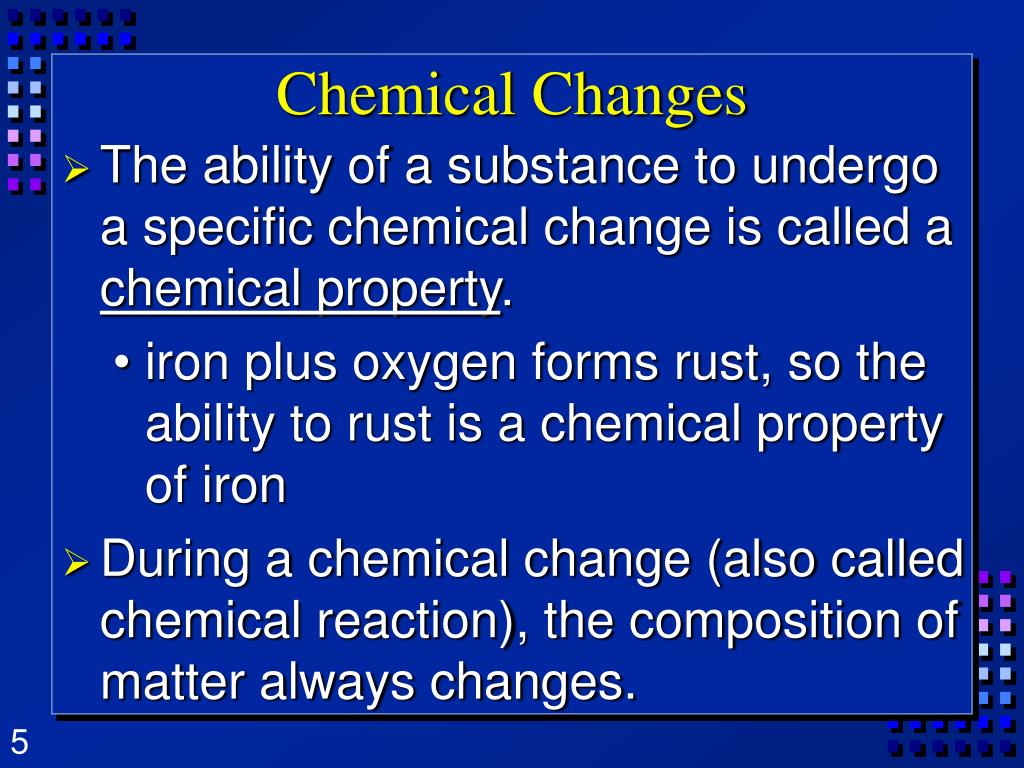 Chemical Changes

➢ The ability of a substance to undergo a specific chemical change is called a chemical property.

• iron plus oxygen forms rust, so the ability to rust is a chemical property of iron

➢ During a chemical change (also called chemical reaction), the composition of matter always changes.

5